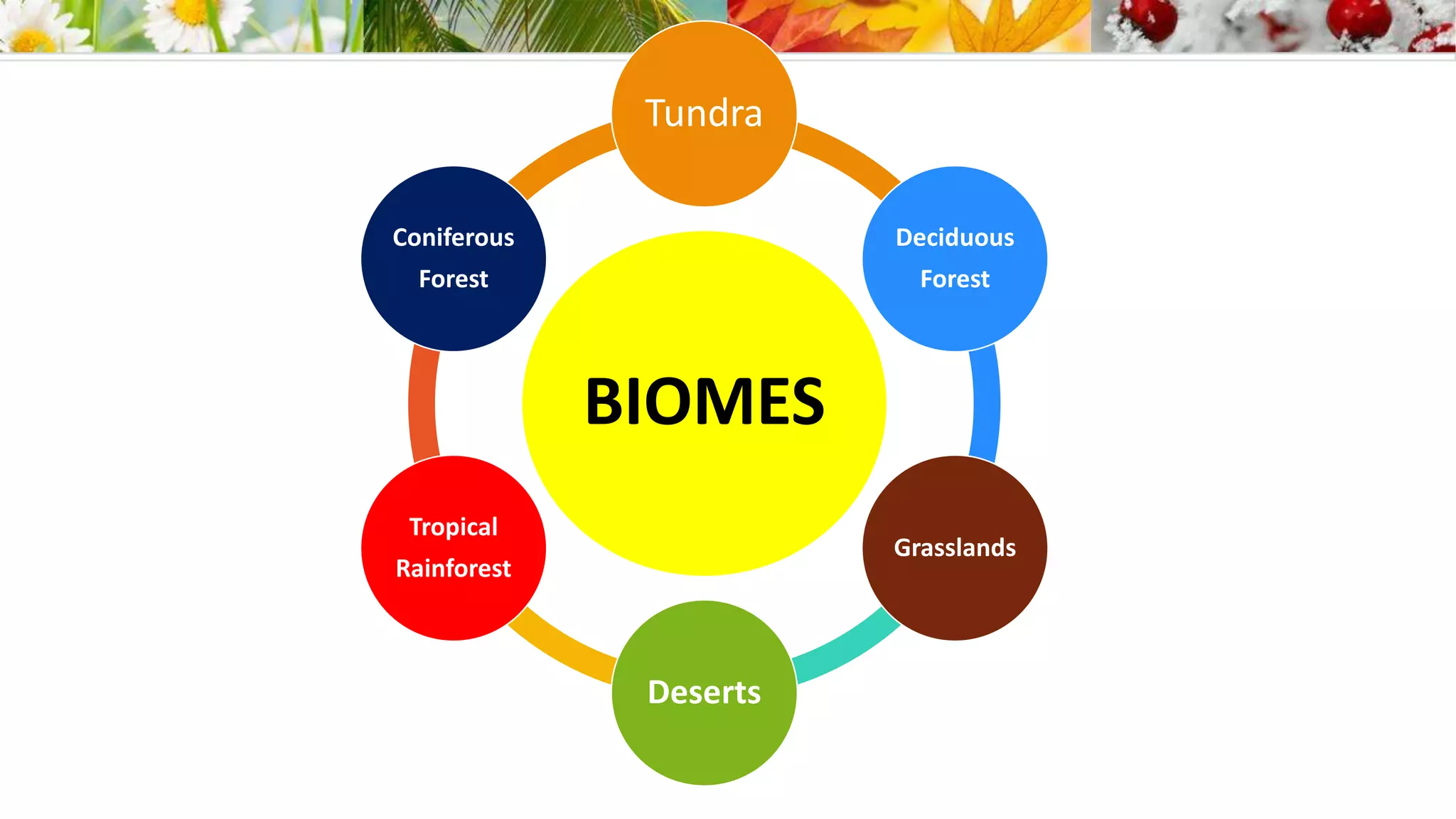 Tundra

Coniferous Forest

Deciduous Forest

BIOMES

Tropical Rainforest

Grasslands

Deserts